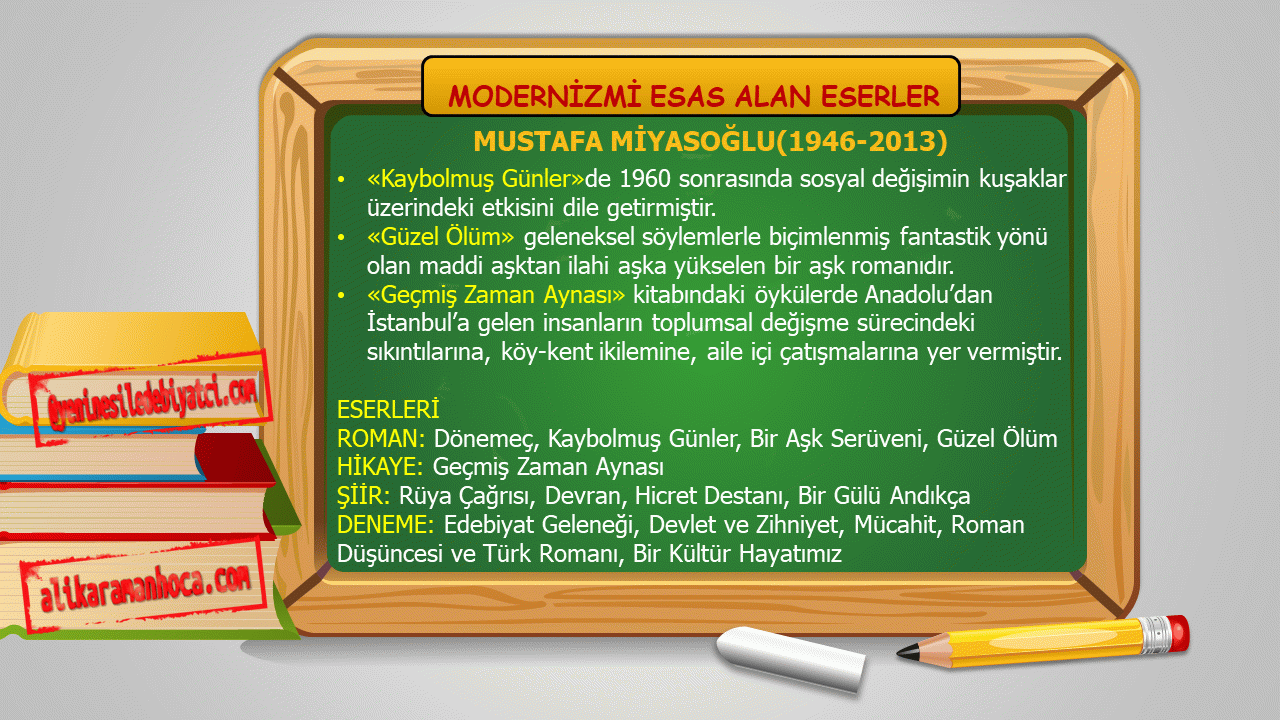 MODERNİZMİ ESAS ALAN ESERLER

MUSTAFA MİYASOĞLU(1946-2013)

• «Kaybolmuş Günler»de 1960 sonrasında sosyal değişimin kuşaklar üzerindeki etkisini dile getirmiştir.
• «Güzel Ölüm» geleneksel söylemlerle biçimlenmiş fantastik yönü olan maddi aşktan ilahi aşka yükselen bir aşk romanıdır.
• «Geçmiş Zaman Aynası» kitabındaki öykülerde Anadolu'dan İstanbul'a gelen insanların toplumsal değişme sürecindeki sıkıntılarına, köy-kent ikilemine, aile içi çatışmalarına yer vermiştir.

ESERLERİ
ROMAN: Dönemeç, Kaybolmuş Günler, Bir Aşk Serüveni, Güzel Ölüm
HİKAYE: Geçmiş Zaman Aynası
ŞİİR: Rüya Çağrısı, Devran, Hicret Destanı, Bir Gülü Andıkça
DENEME: Edebiyat Geleneği, Devlet ve Zihniyet, Mücahit, Roman Düşüncesi ve Türk Romanı, Bir Kültür Hayatımız

@yeninesiledebiyatci.com

alikaramanhoca.com